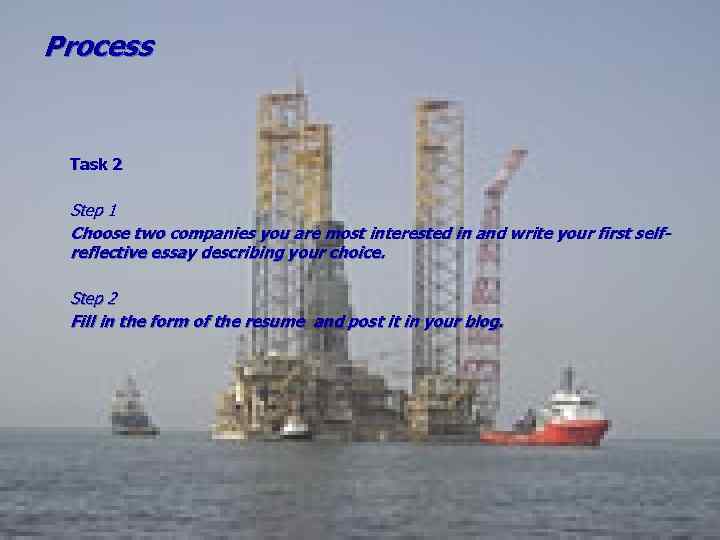 Process

Task 2

Step 1
Choose two companies you are most interested in and write your first self-reflective essay describing your choice.

Step 2
Fill in the form of the resume  and post it in your blog.